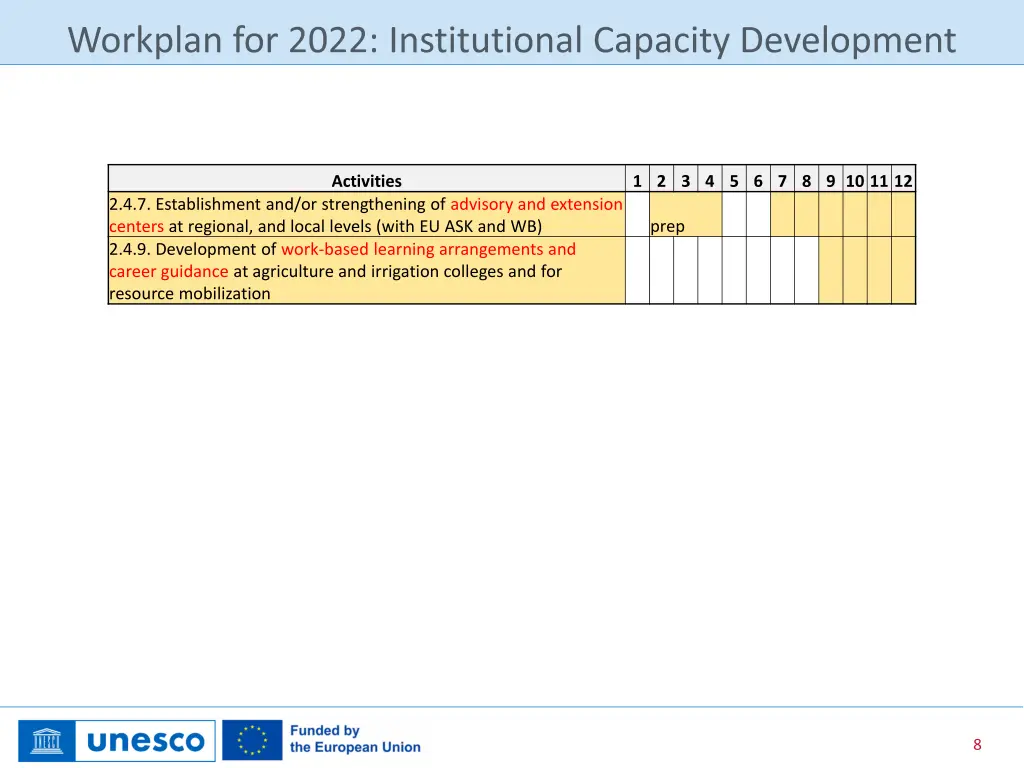 Workplan for 2022: Institutional Capacity Development

| Activities | 1 | 2 | 3 | 4 | 5 | 6 | 7 | 8 | 9 | 10 | 11 | 12 |
|---|---|---|---|---|---|---|---|---|---|---|---|---|
| 2.4.7. Establishment and/or strengthening of advisory and extension centers at regional, and local levels (with EU ASK and WB) | | prep | | | | | | | | | | |
| 2.4.9. Development of work-based learning arrangements and career guidance at agriculture and irrigation colleges and for resource mobilization | | | | | | | | | | | | |

unesco

Funded by the European Union

8